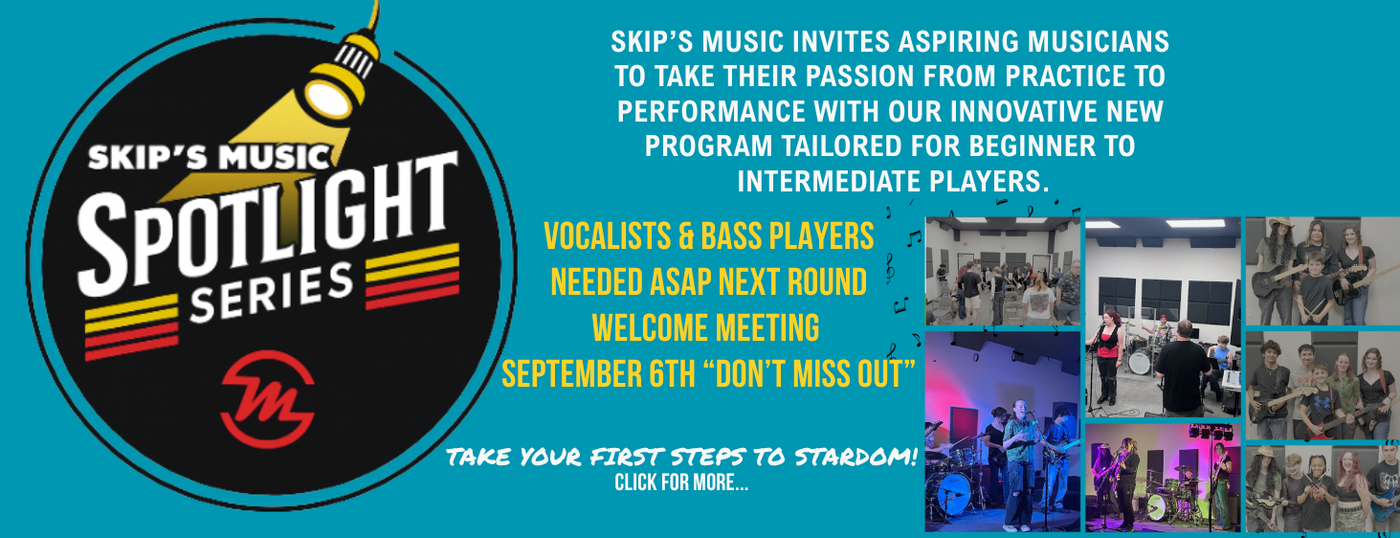 SKIP'S MUSIC
SPOTLIGHT
SERIES

SKIP'S MUSIC INVITES ASPIRING MUSICIANS TO TAKE THEIR PASSION FROM PRACTICE TO PERFORMANCE WITH OUR INNOVATIVE NEW PROGRAM TAILORED FOR BEGINNER TO INTERMEDIATE PLAYERS.

VOCALISTS & BASS PLAYERS
NEEDED ASAP NEXT ROUND
WELCOME MEETING
SEPTEMBER 6TH "DON'T MISS OUT"

TAKE YOUR FIRST STEPS TO STARDOM!
CLICK FOR MORE...